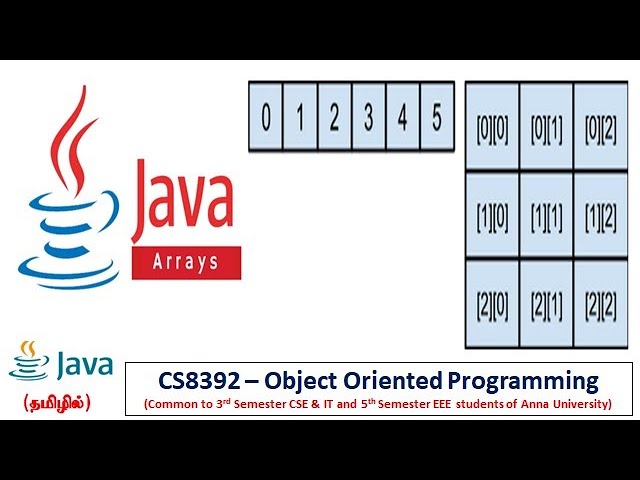 Java
Arrays

| 0 | 1 | 2 | 3 | 4 | 5 |
|---|---|---|---|---|---|

| [0][0] | [0][1] | [0][2] |
|---|---|---|
| [1][0] | [1][1] | [1][2] |
| [2][0] | [2][1] | [2][2] |

Java
(தமிழில்)

CS8392 – Object Oriented Programming
(Common to 3$^{rd}$ Semester CSE & IT and 5$^{th}$ Semester EEE students of Anna University)